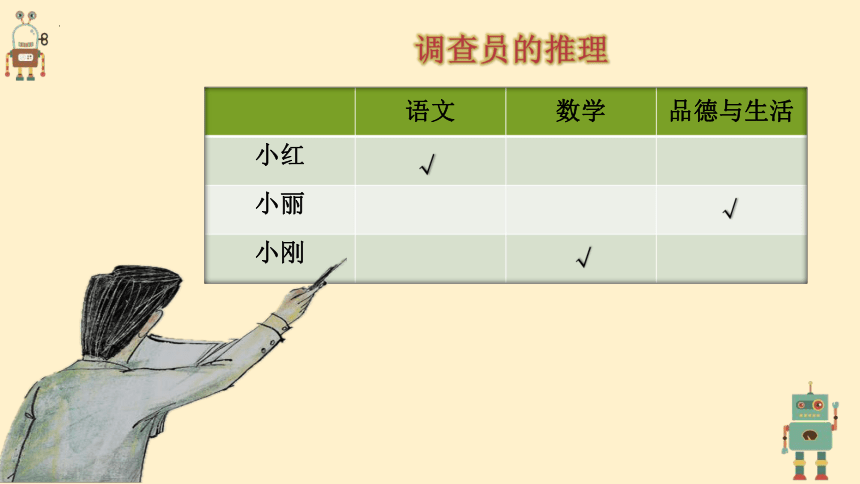 调查员的推理

|  | 语文 | 数学 | 品德与生活 |
|---|---|---|---|
| 小红 | √ |  |  |
| 小丽 |  |  | √ |
| 小刚 |  | √ |  |